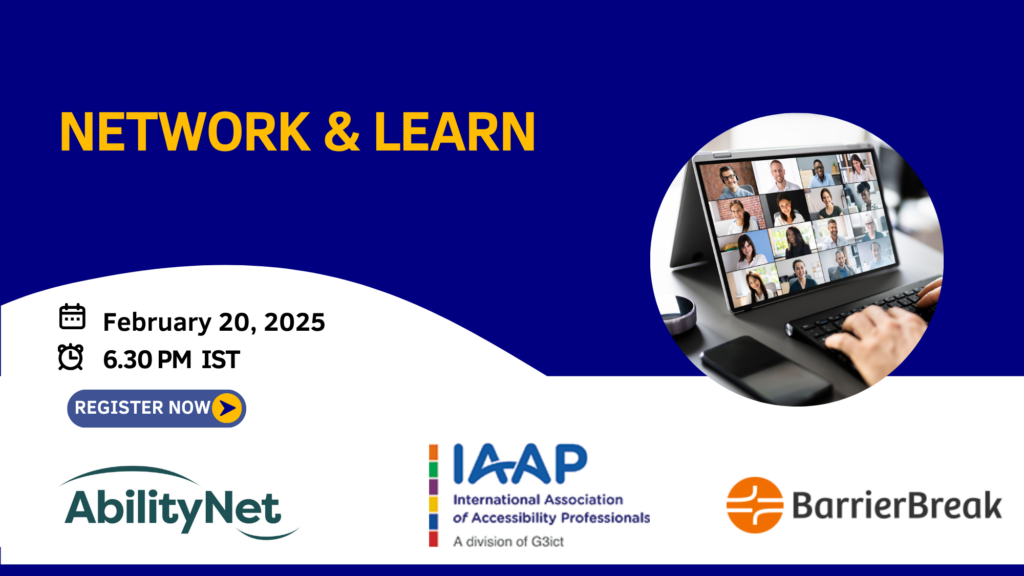 NETWORK & LEARN

February 20, 2025
6.30 PM IST

REGISTER NOW

AbilityNet

IAAP
International Association of Accessibility Professionals
A division of G3ict

BarrierBreak